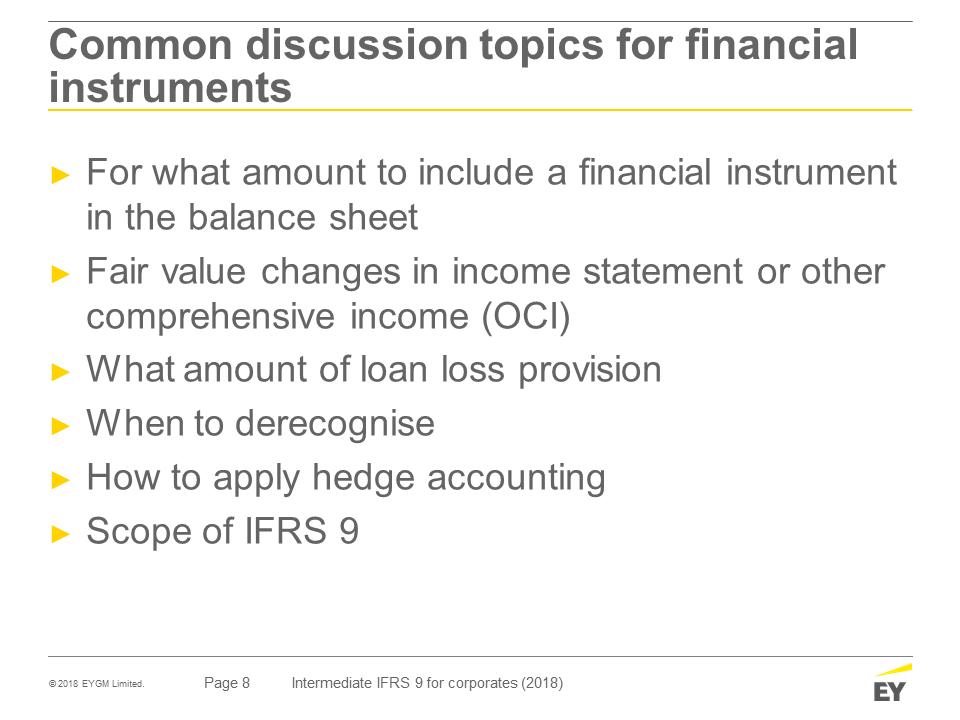 Common discussion topics for financial instruments

► For what amount to include a financial instrument in the balance sheet
► Fair value changes in income statement or other comprehensive income (OCI)
► What amount of loan loss provision
► When to derecognise
► How to apply hedge accounting
► Scope of IFRS 9

© 2018 EYGM Limited. Page 8 Intermediate IFRS 9 for corporates (2018)

EY